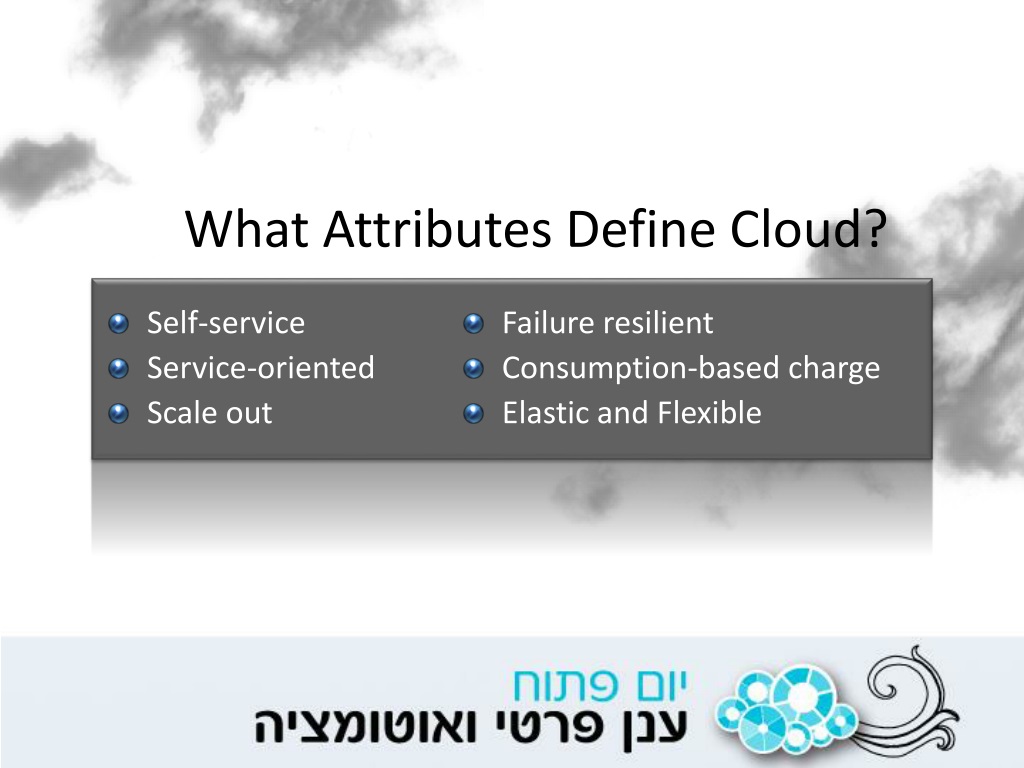 What Attributes Define Cloud?

Self-service
Service-oriented
Scale out

Failure resilient
Consumption-based charge
Elastic and Flexible

יום פתוח
ענן פרטי ואוטומציה